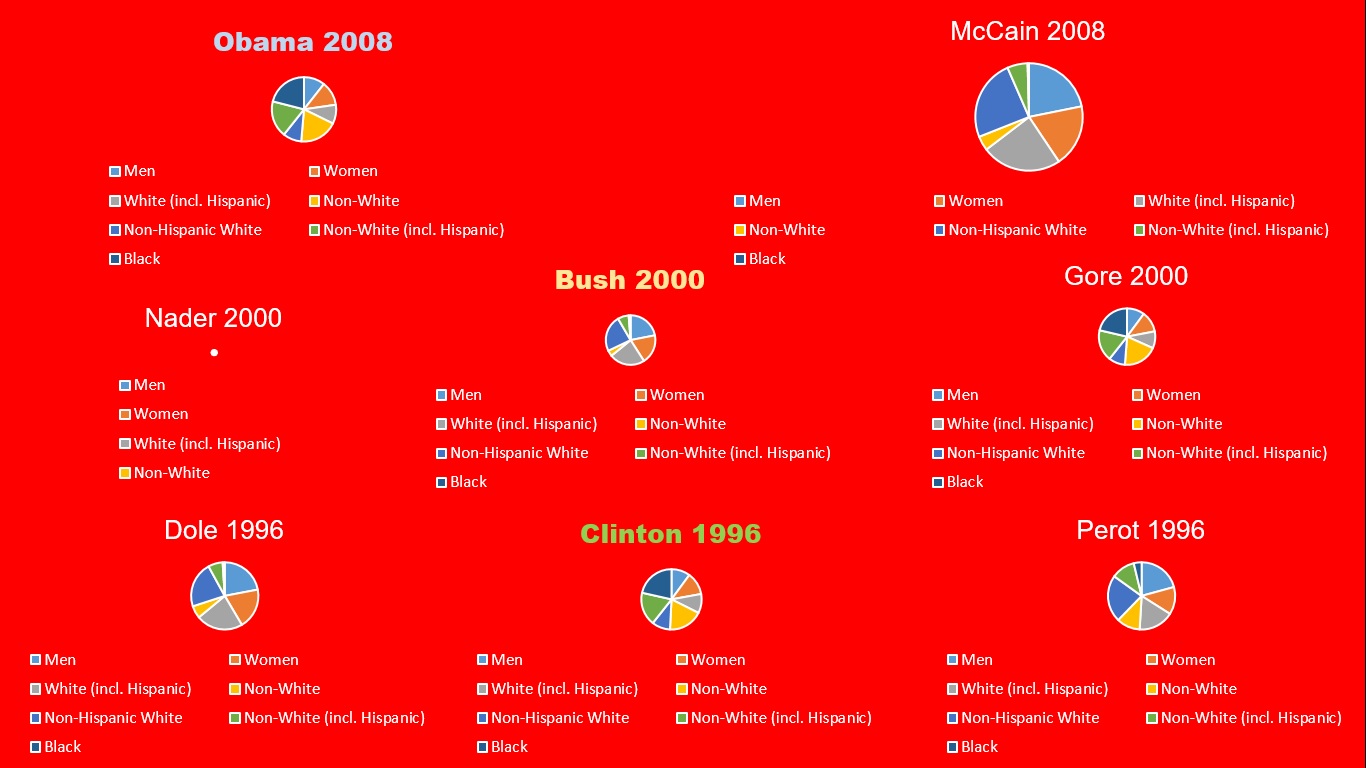 Obama 2008

Men
Women
White (incl. Hispanic)
Non-White
Non-Hispanic White
Non-White (incl. Hispanic)
Black

McCain 2008

Men
Women
White (incl. Hispanic)
Non-White
Non-Hispanic White
Non-White (incl. Hispanic)
Black

Nader 2000

Men
Women
White (incl. Hispanic)
Non-White

Bush 2000

Men
Women
White (incl. Hispanic)
Non-White
Non-Hispanic White
Non-White (incl. Hispanic)
Black

Gore 2000

Men
Women
White (incl. Hispanic)
Non-White
Non-Hispanic White
Non-White (incl. Hispanic)
Black

Dole 1996

Men
Women
White (incl. Hispanic)
Non-White
Non-Hispanic White
Non-White (incl. Hispanic)
Black

Clinton 1996

Men
Women
White (incl. Hispanic)
Non-White
Non-Hispanic White
Non-White (incl. Hispanic)
Black

Perot 1996

Men
Women
White (incl. Hispanic)
Non-White
Non-Hispanic White
Non-White (incl. Hispanic)
Black